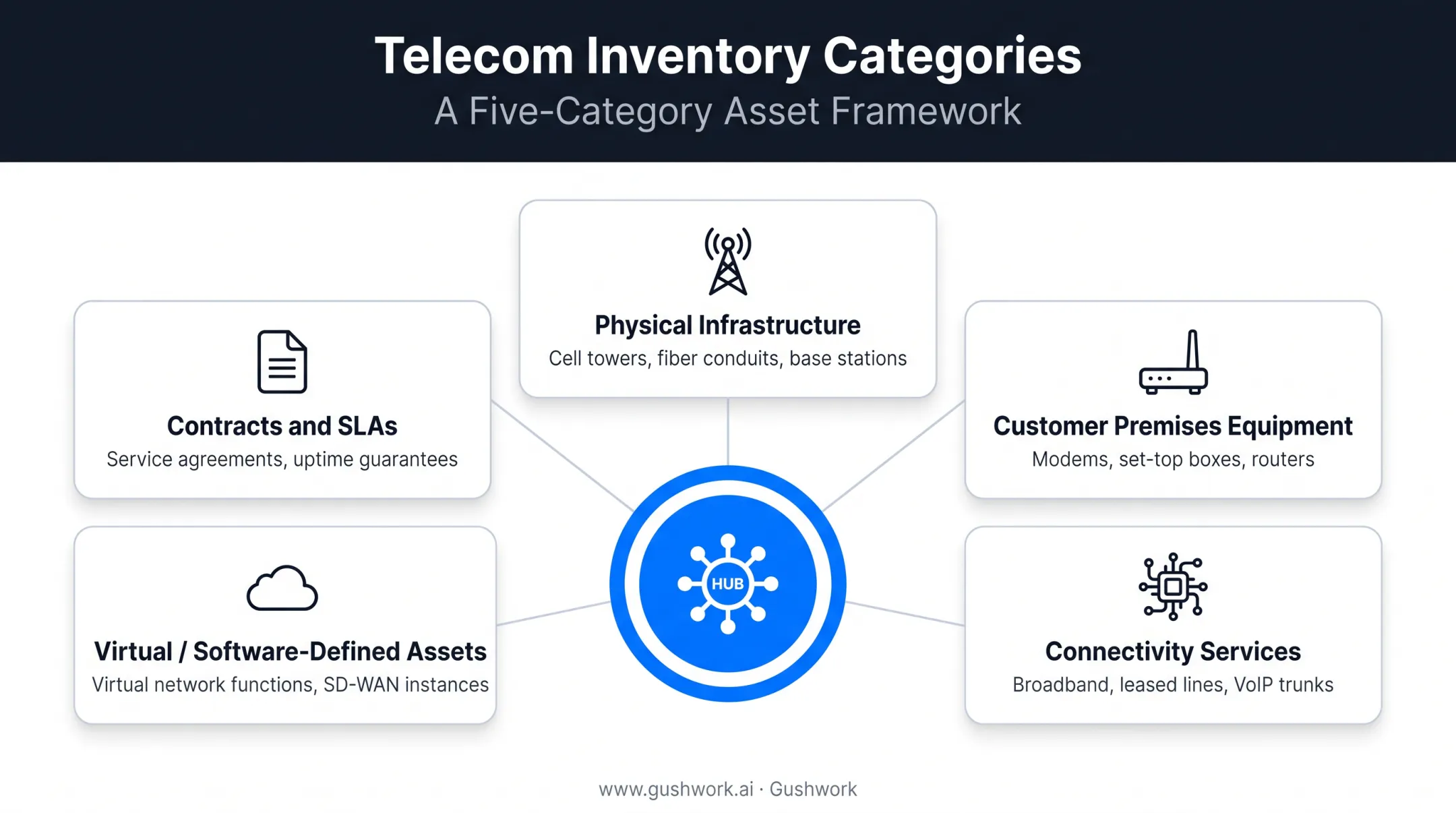 Telecom Inventory Categories
A Five-Category Asset Framework

Physical Infrastructure
Cell towers, fiber conduits, base stations

Contracts and SLAs
Service agreements, uptime guarantees

Customer Premises Equipment
Modems, set-top boxes, routers

HUB

Virtual / Software-Defined Assets
Virtual network functions, SD-WAN instances

Connectivity Services
Broadband, leased lines, VoIP trunks

www.gushwork.ai · Gushwork